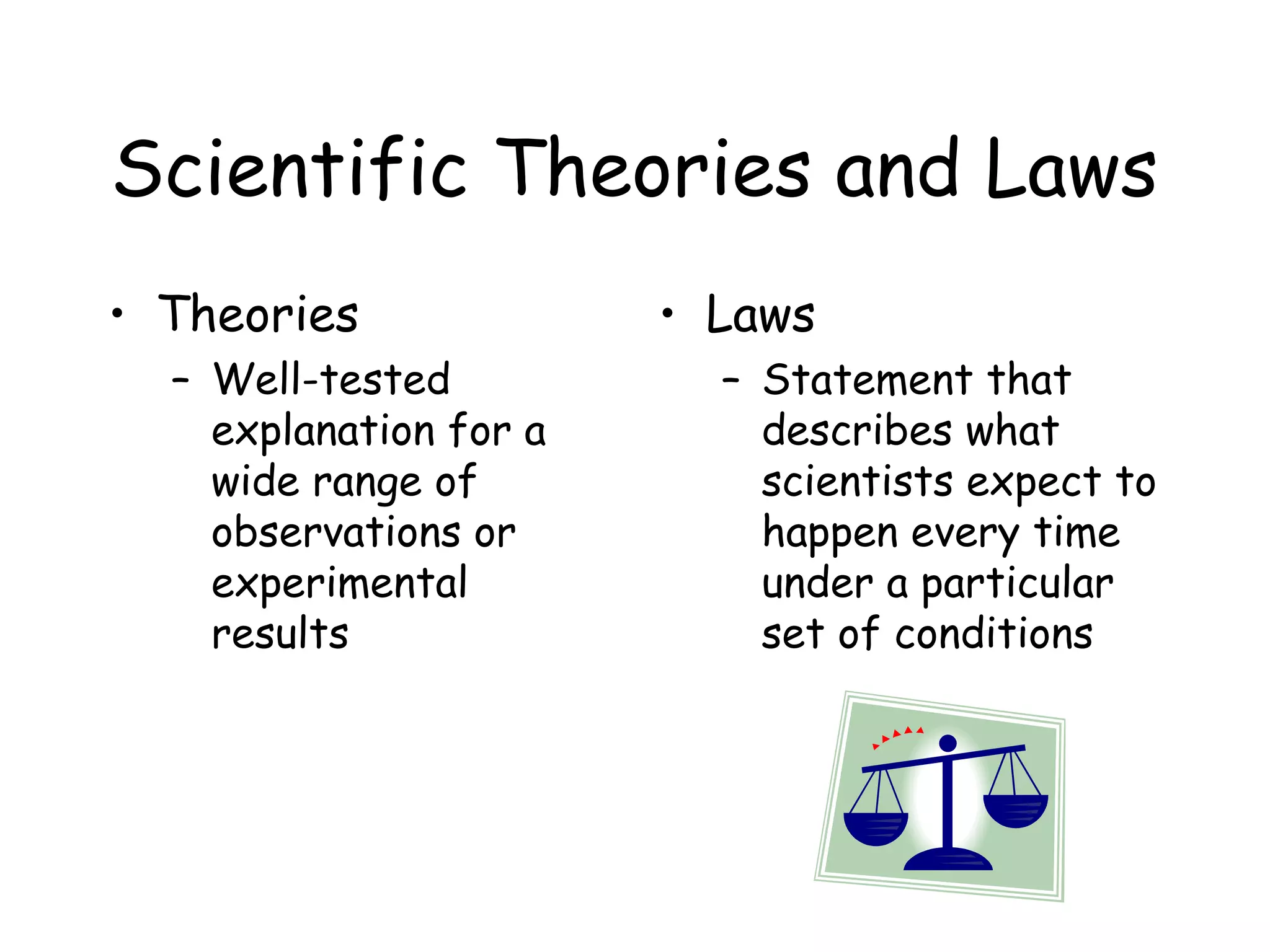 Scientific Theories and Laws

• Theories
– Well-tested explanation for a wide range of observations or experimental results

• Laws
– Statement that describes what scientists expect to happen every time under a particular set of conditions